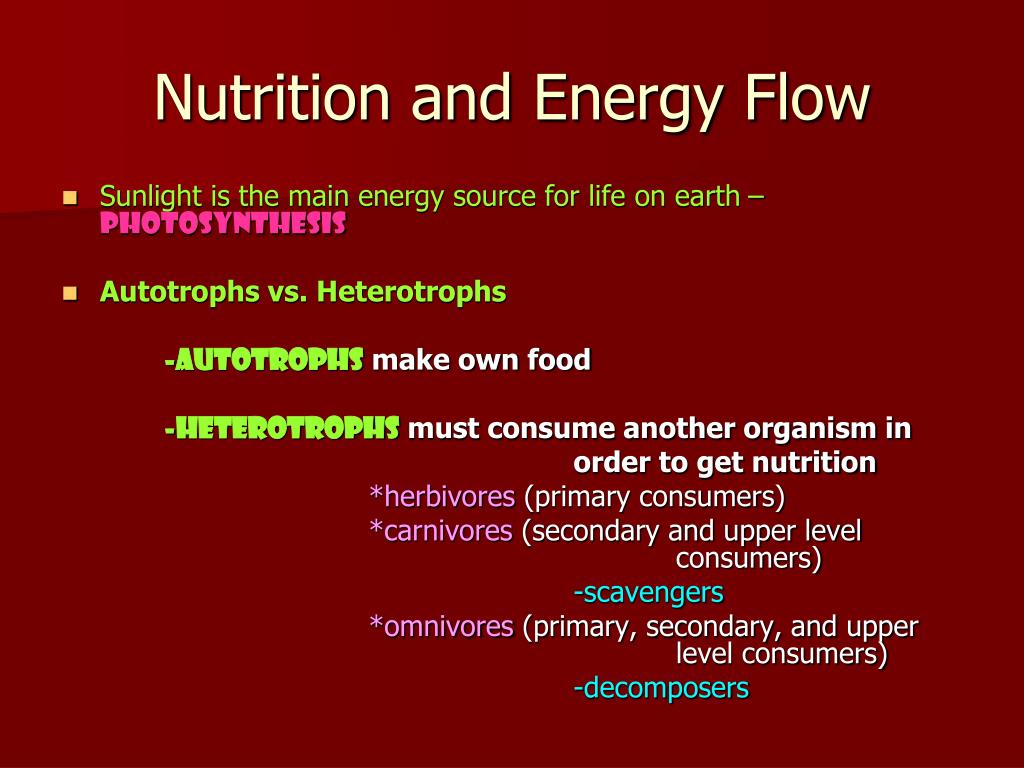 Nutrition and Energy Flow

Sunlight is the main energy source for life on earth – PHOTOSYNTHESIS

Autotrophs vs. Heterotrophs

-AUTOTROPHS make own food

-HETEROTROPHS must consume another organism in order to get nutrition
*herbivores (primary consumers)
*carnivores (secondary and upper level consumers)
-scavengers
*omnivores (primary, secondary, and upper level consumers)
-decomposers